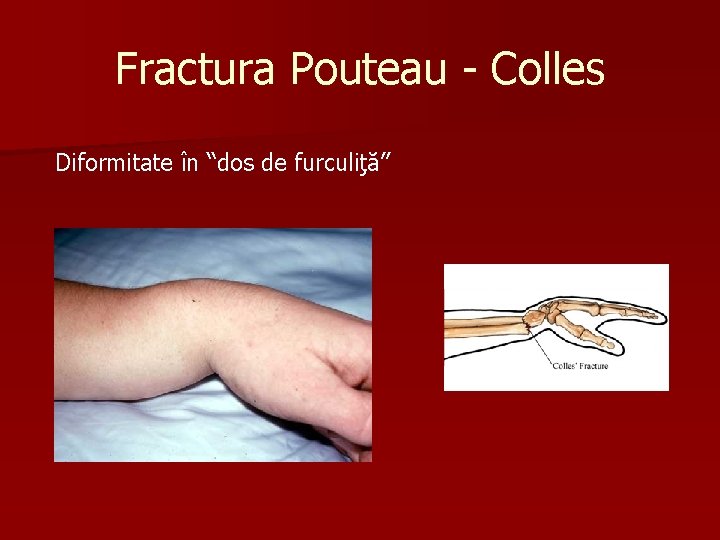 Fractura Pouteau - Colles

Diformitate în “dos de furculiţă”

Colles' Fracture